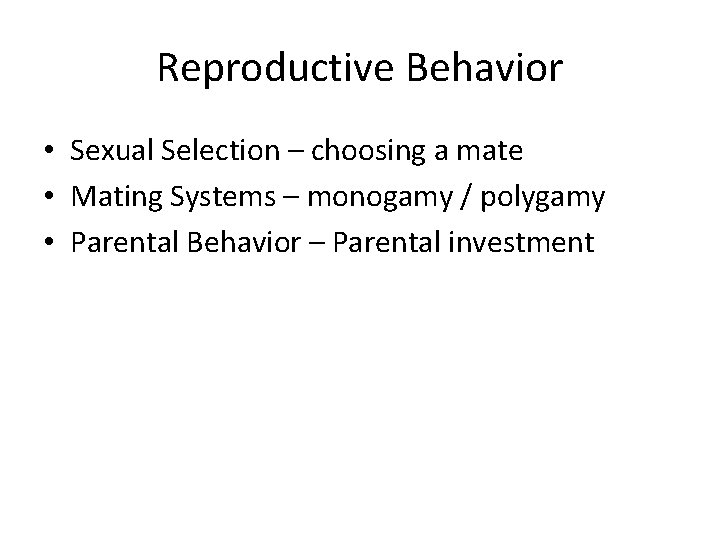 Reproductive Behavior

• Sexual Selection – choosing a mate
• Mating Systems – monogamy / polygamy
• Parental Behavior – Parental investment